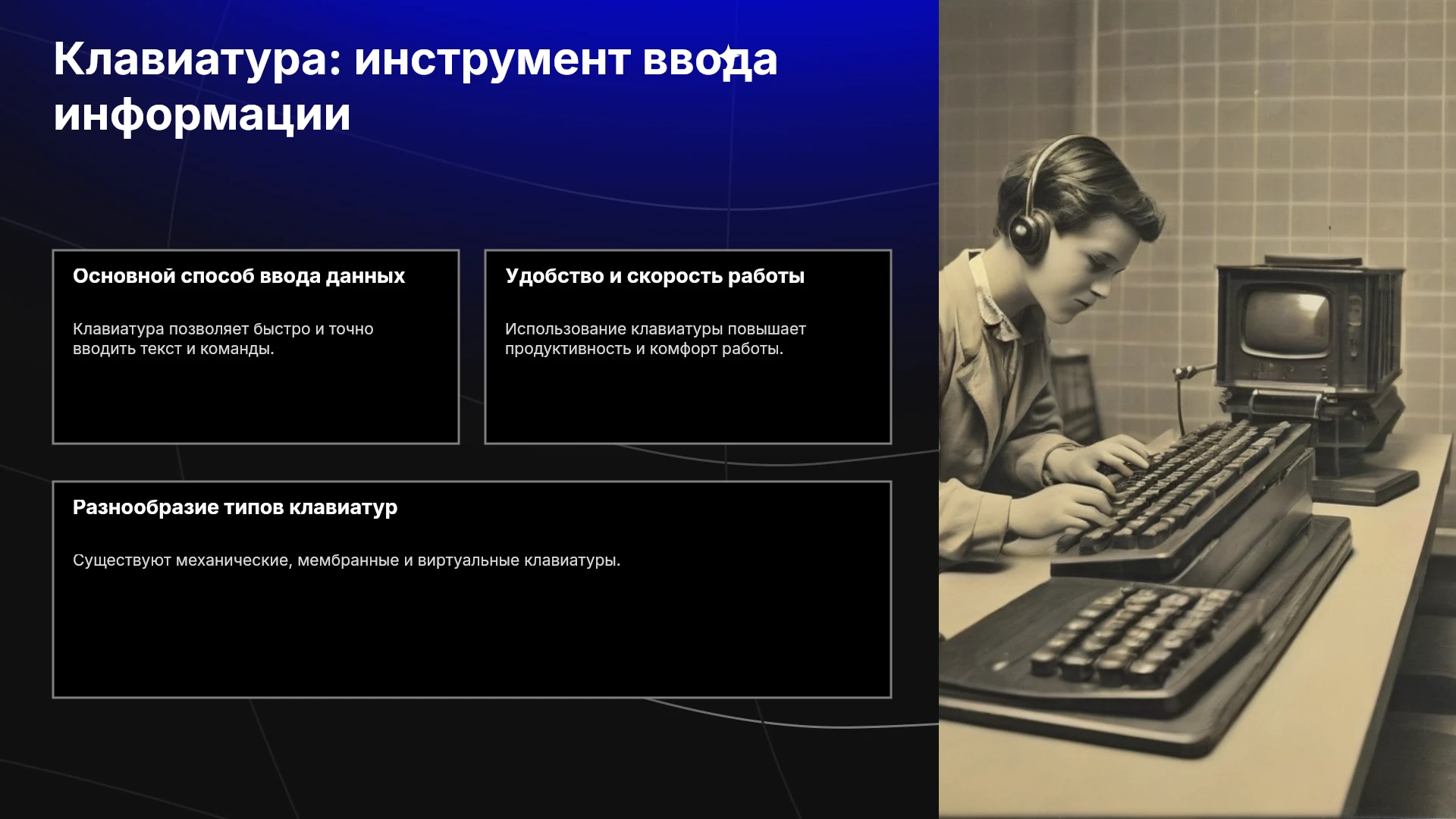 Клавиатура: инструмент ввода информации

Основной способ ввода данных

Клавиатура позволяет быстро и точно вводить текст и команды.

Удобство и скорость работы

Использование клавиатуры повышает продуктивность и комфорт работы.

Разнообразие типов клавиатур

Существуют механические, мембранные и виртуальные клавиатуры.